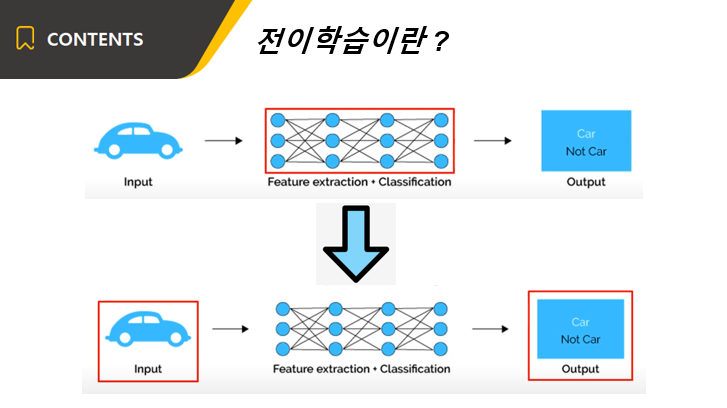 CONTENTS

전이학습이란 ?

Input

Feature extraction + Classification

Car
Not Car

Output

Input

Feature extraction + Classification

Car
Not Car

Output